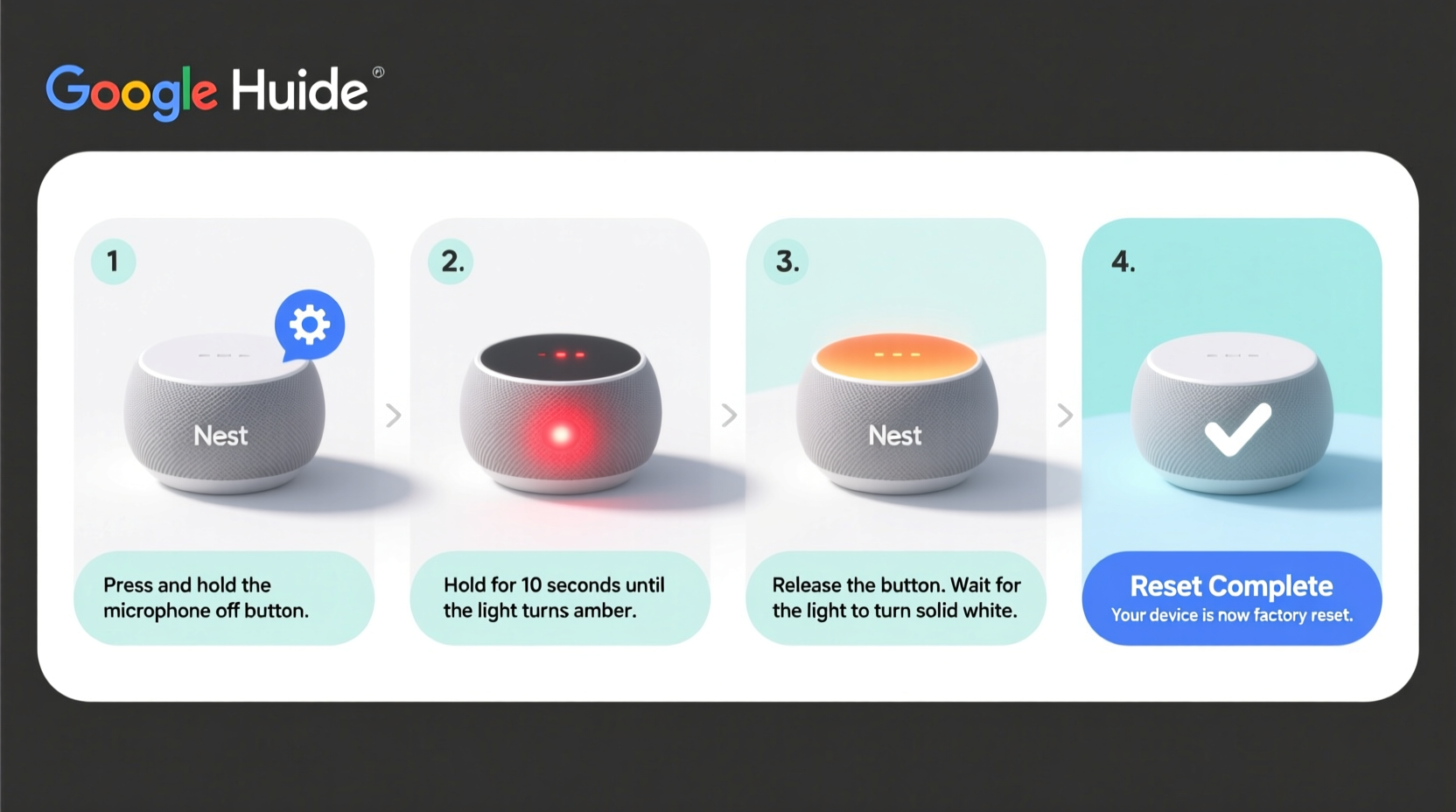 Google Huide®

1

Nest

Press and hold the microphone off button.

2.

Hold for 10 seconds until the light turns amber.

3.

Nest

Release the button. Wait for the light to turn solid white.

4.

Reset Complete
Your device is now factory reset.